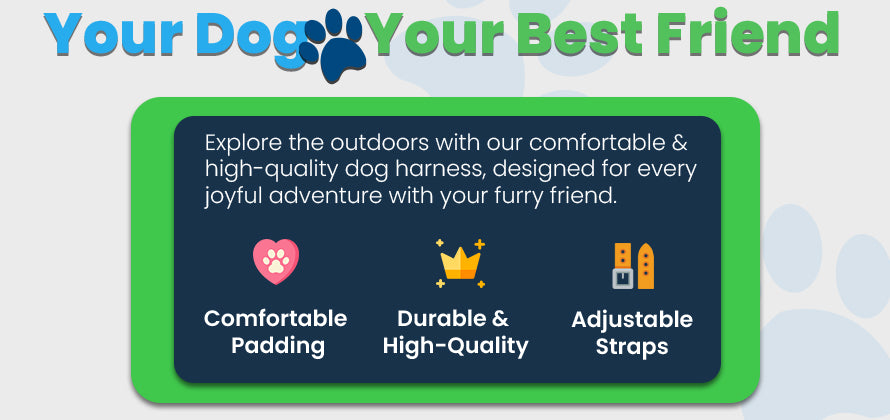 Your Dog Your Best Friend

Explore the outdoors with our comfortable & high-quality dog harness, designed for every joyful adventure with your furry friend.

Comfortable Padding

Durable & High-Quality

Adjustable Straps